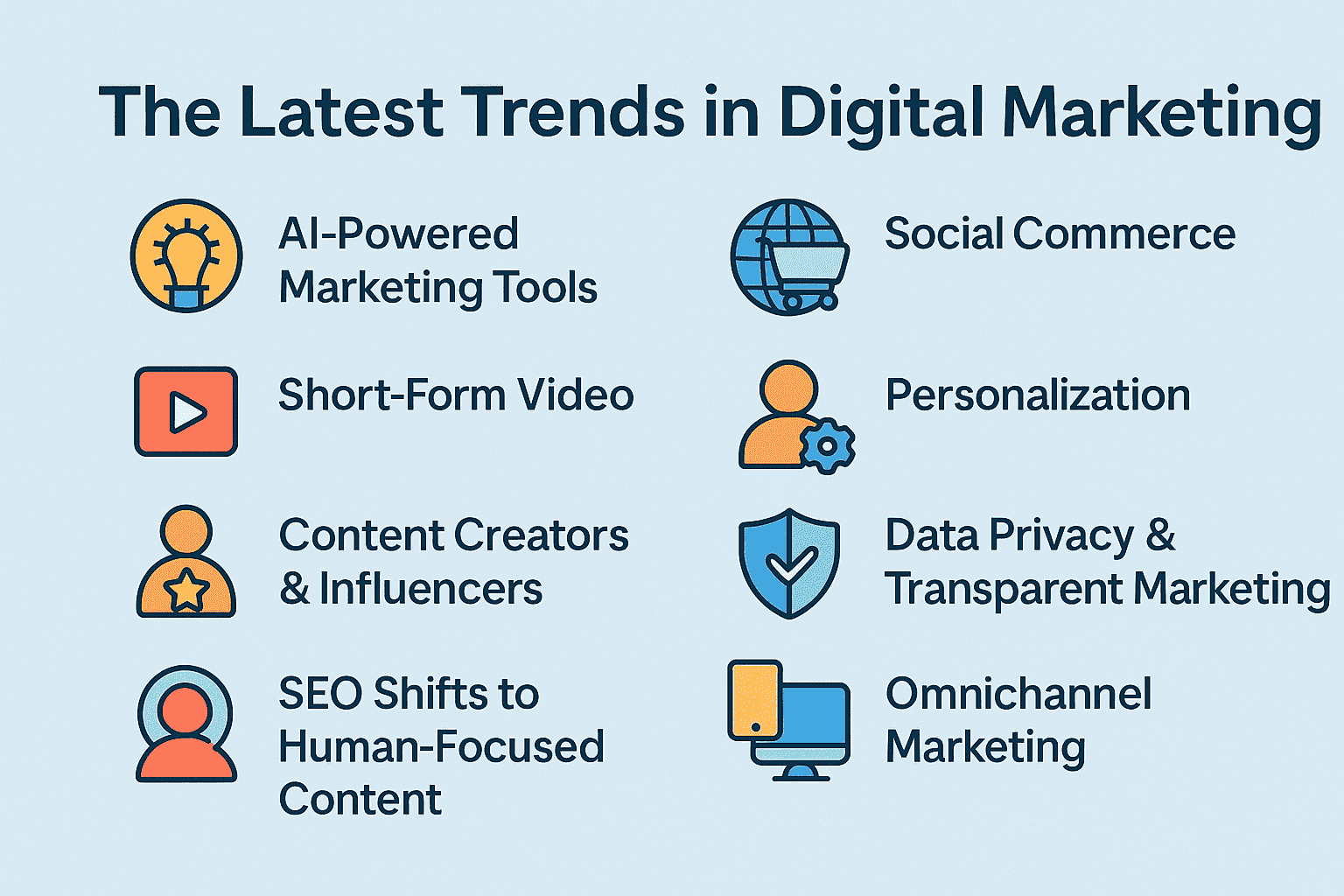 The Latest Trends in Digital Marketing

AI-Powered Marketing Tools

Short-Form Video

Content Creators & Influencers

SEO Shifts to Human-Focused Content

Social Commerce

Personalization

Data Privacy & Transparent Marketing

Omnichannel Marketing